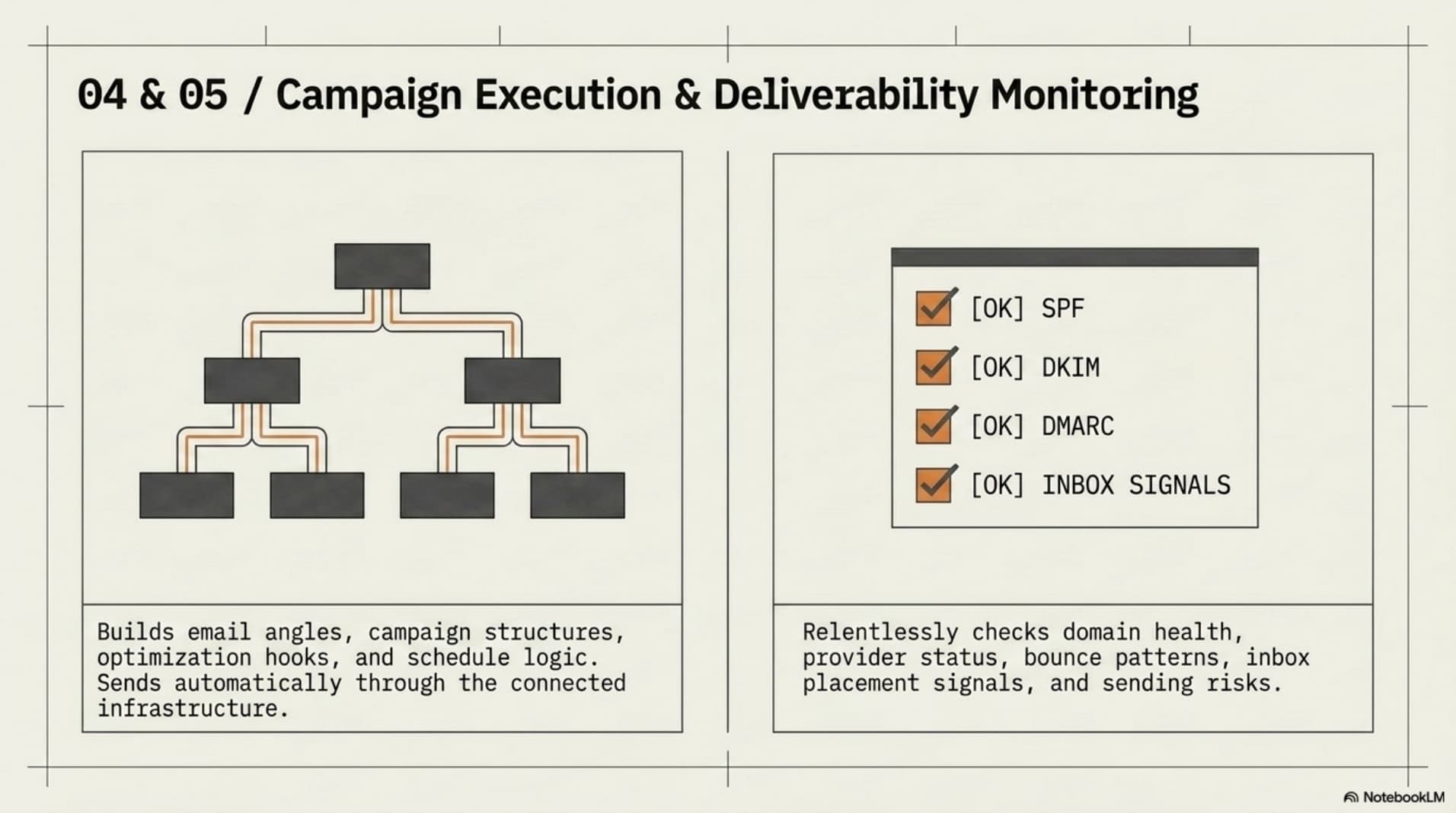 04 & 05 / Campaign Execution & Deliverability Monitoring

Builds email angles, campaign structures, optimization hooks, and schedule logic. Sends automatically through the connected infrastructure.

☑ [OK] SPF
☑ [OK] DKIM
☑ [OK] DMARC
☑ [OK] INBOX SIGNALS

Relentlessly checks domain health, provider status, bounce patterns, inbox placement signals, and sending risks.

NotebookLM